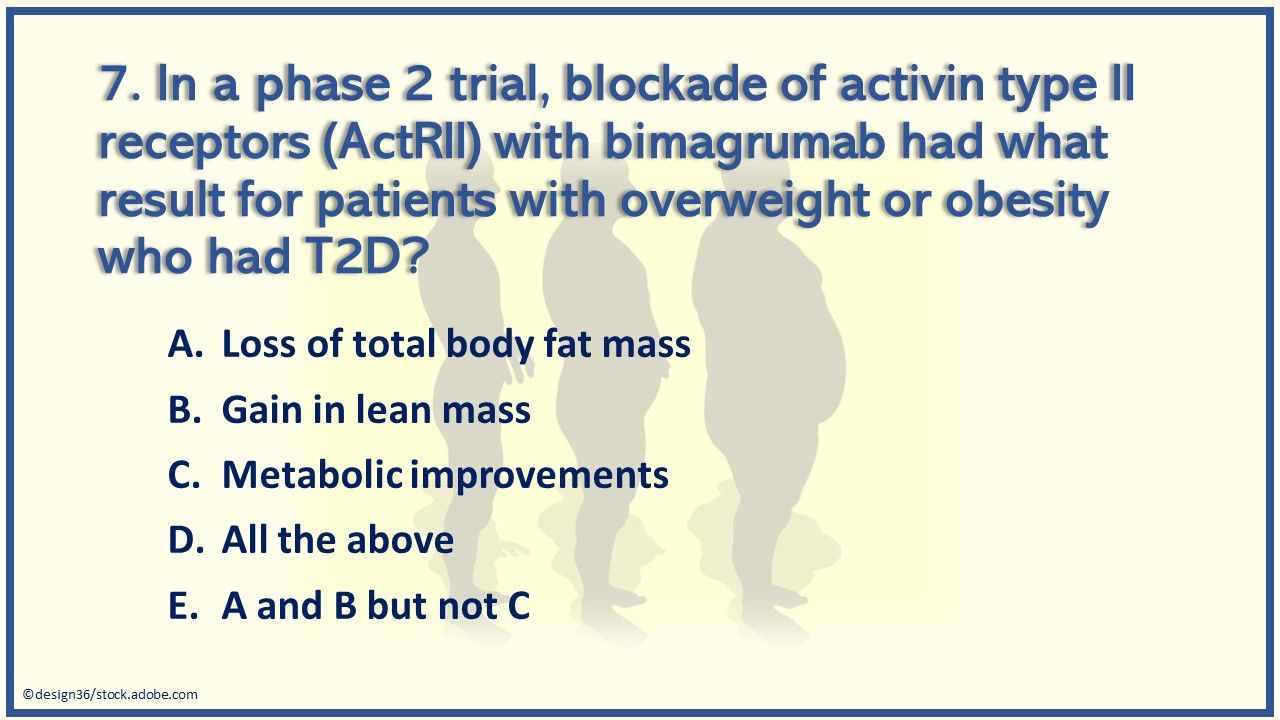 7. In a phase 2 trial, blockade of activin type II receptors (ActRII) with bimagrumab had what result for patients with overweight or obesity who had T2D?

A. Loss of total body fat mass

B. Gain in lean mass

C. Metabolic improvements

D. All the above

E. A and B but not C

©design36/stock.adobe.com